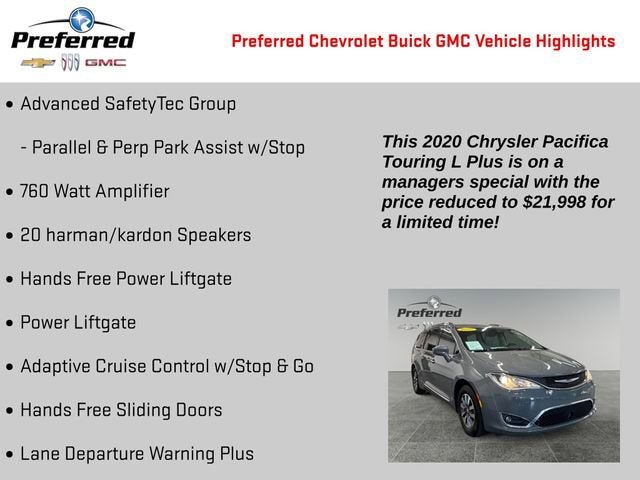 Preferred
GMC

Preferred Chevrolet Buick GMC Vehicle Highlights

• Advanced SafetyTec Group

- Parallel & Perp Park Assist w/Stop

• 760 Watt Amplifier

• 20 harman/kardon Speakers

• Hands Free Power Liftgate

• Power Liftgate

• Adaptive Cruise Control w/Stop & Go

• Hands Free Sliding Doors

• Lane Departure Warning Plus

This 2020 Chrysler Pacifica Touring L Plus is on a managers special with the price reduced to $21,998 for a limited time!

Preferred